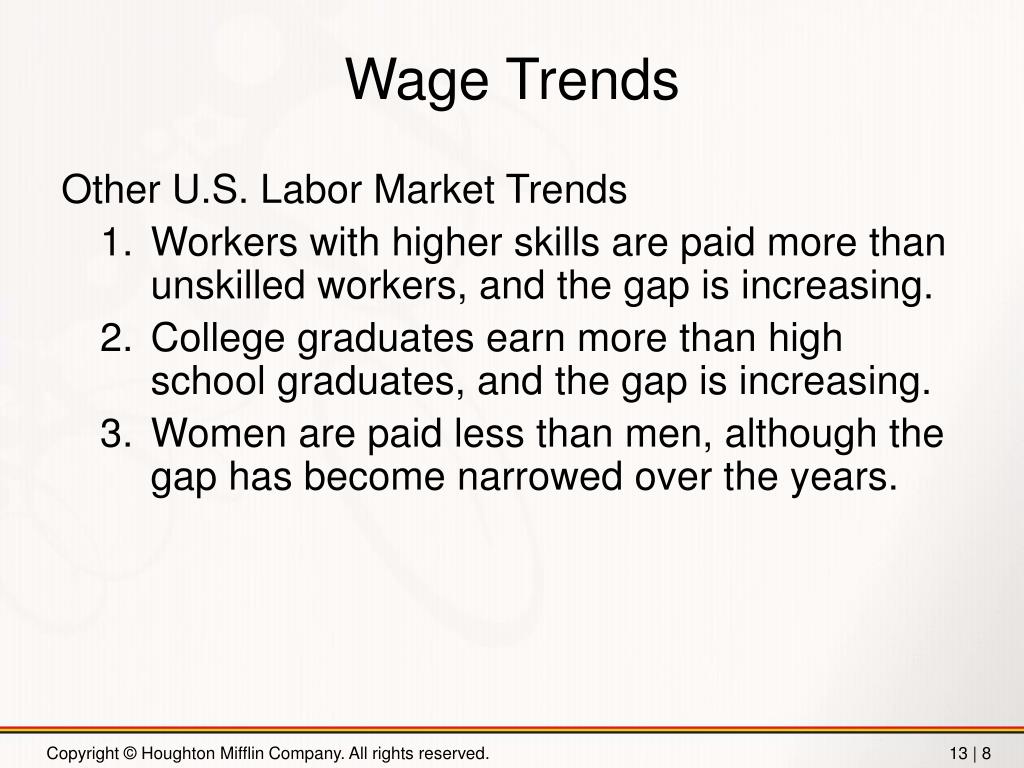 Wage Trends

Other U.S. Labor Market Trends

1. Workers with higher skills are paid more than unskilled workers, and the gap is increasing.
2. College graduates earn more than high school graduates, and the gap is increasing.
3. Women are paid less than men, although the gap has become narrowed over the years.

Copyright © Houghton Mifflin Company. All rights reserved.

13 | 8